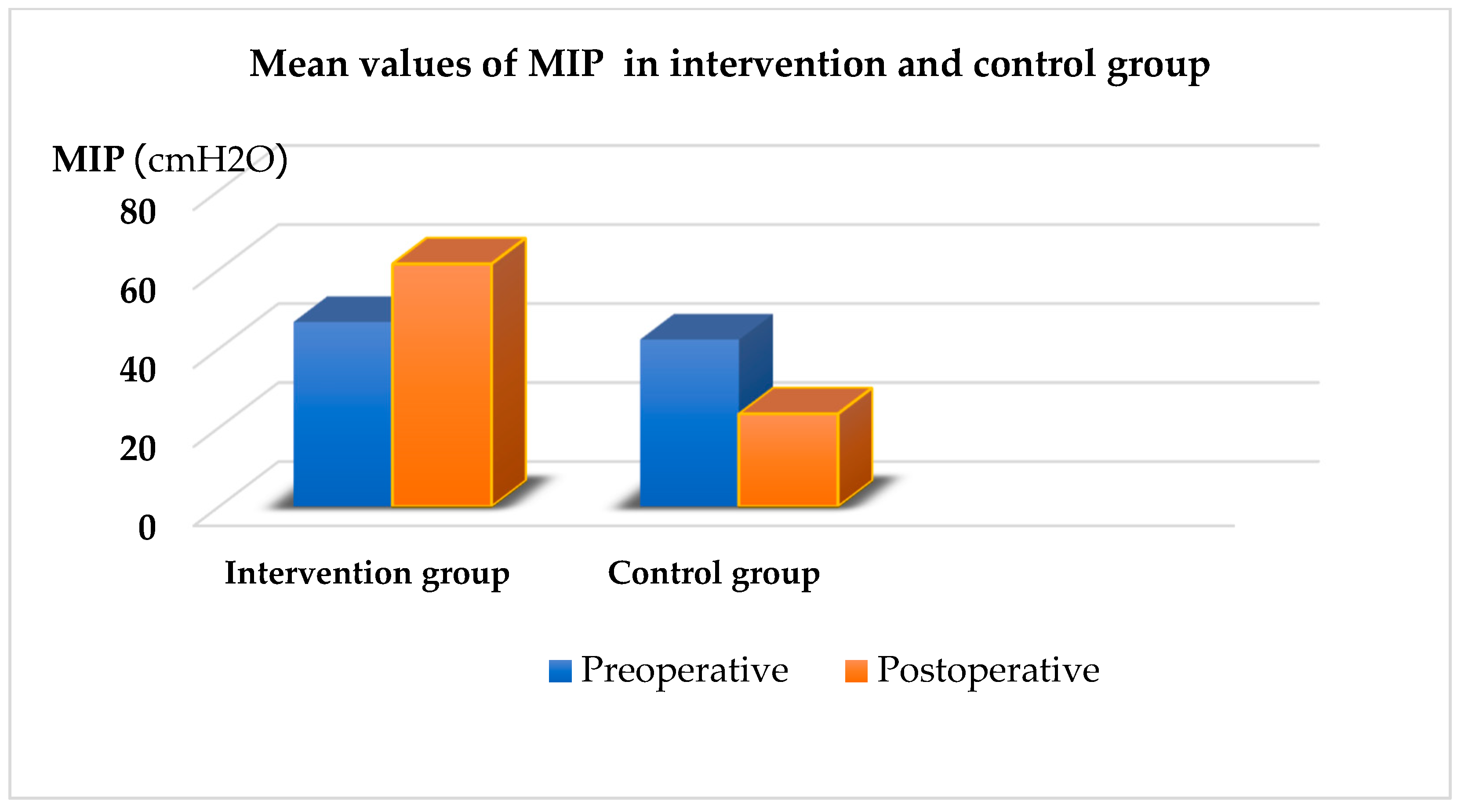 Mean values of MIP in intervention and control group

MIP (cmH2O)

80
60
40
20
0

Intervention group
Control group

Preoperative
Postoperative